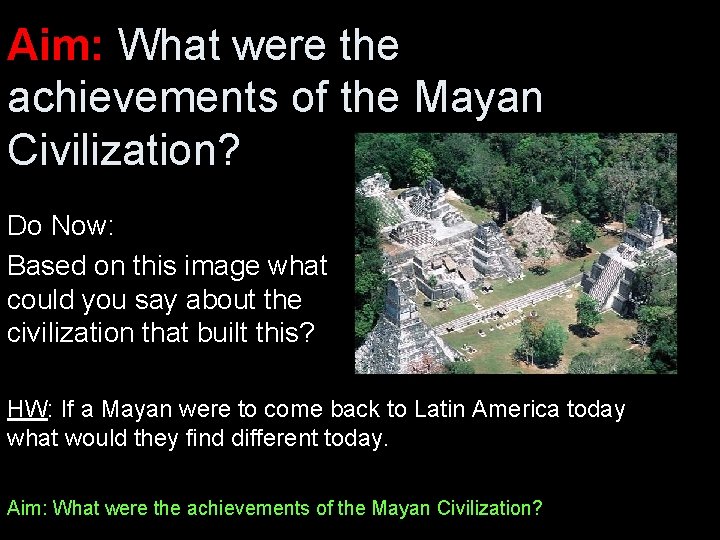 Aim: What were the achievements of the Mayan Civilization?

Do Now:

Based on this image what could you say about the civilization that built this?

HW: If a Mayan were to come back to Latin America today what would they find different today.

Aim: What were the achievements of the Mayan Civilization?